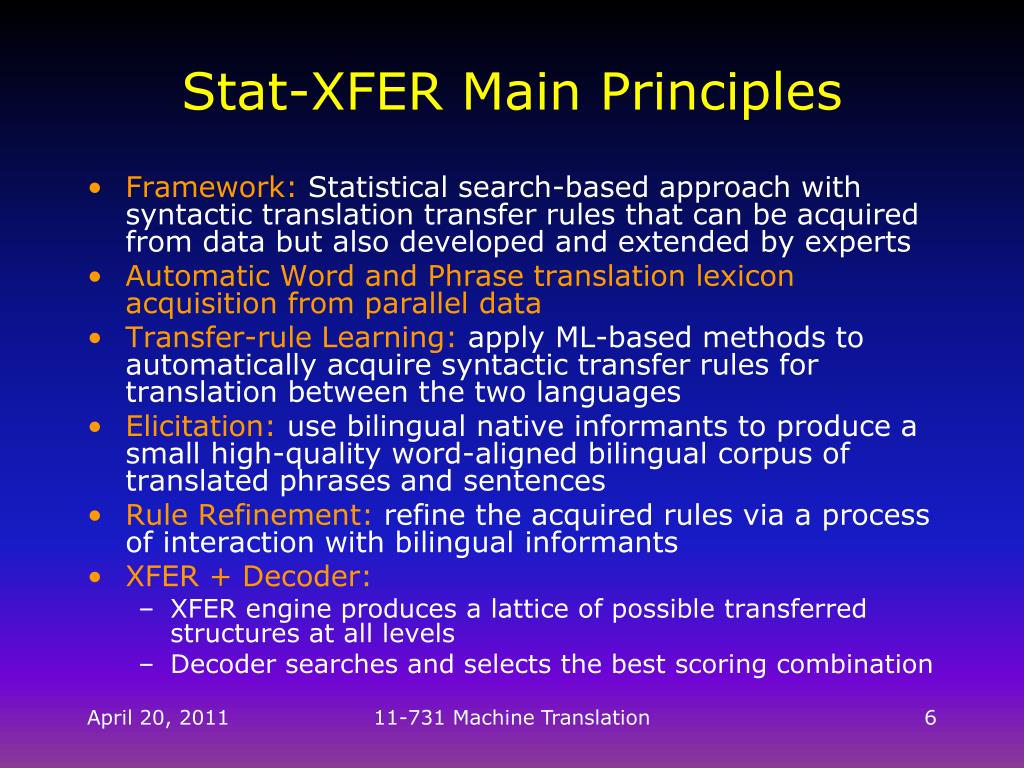 Stat-XFER Main Principles

• Framework: Statistical search-based approach with syntactic translation transfer rules that can be acquired from data but also developed and extended by experts
• Automatic Word and Phrase translation lexicon acquisition from parallel data
• Transfer-rule Learning: apply ML-based methods to automatically acquire syntactic transfer rules for translation between the two languages
• Elicitation: use bilingual native informants to produce a small high-quality word-aligned bilingual corpus of translated phrases and sentences
• Rule Refinement: refine the acquired rules via a process of interaction with bilingual informants
• XFER + Decoder:
– XFER engine produces a lattice of possible transferred structures at all levels
– Decoder searches and selects the best scoring combination

April 20, 2011

11-731 Machine Translation

6